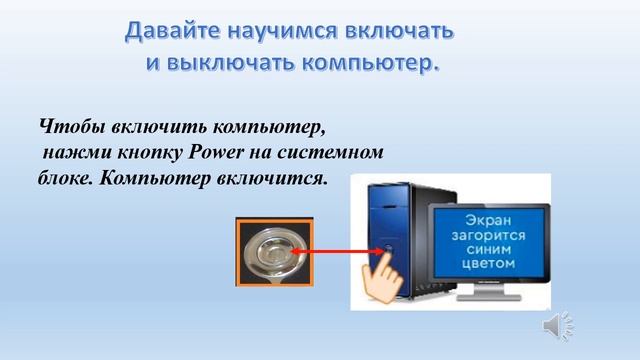 Давайте научимся включать и выключать компьютер.

Чтобы включить компьютер, нажми кнопку Power на системном блоке. Компьютер включится.

Экран загорится синим цветом